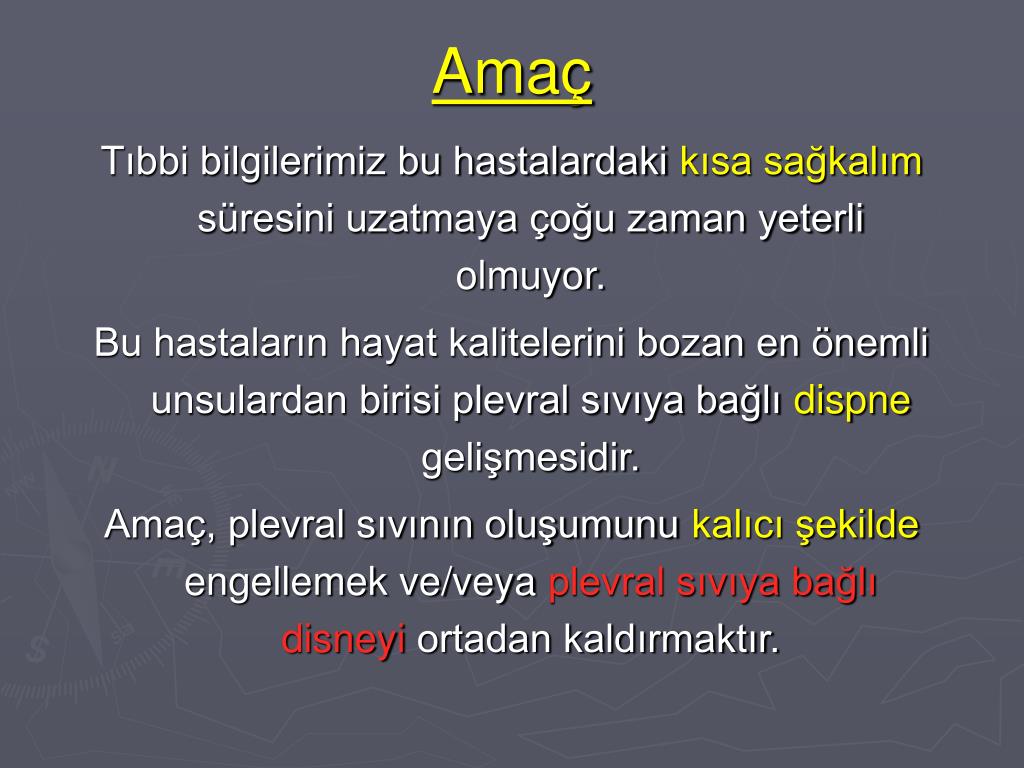 Amaç

Tıbbi bilgilerimiz bu hastalardaki kısa sağkalım süresini uzatmaya çoğu zaman yeterli olmuyor.

Bu hastaların hayat kalitelerini bozan en önemli unsulardan birisi plevral sıvıya bağlı dispne gelişmesidir.

Amaç, plevral sıvının oluşumunu kalıcı şekilde engellemek ve/veya plevral sıvıya bağlı disneyi ortadan kaldırmaktır.